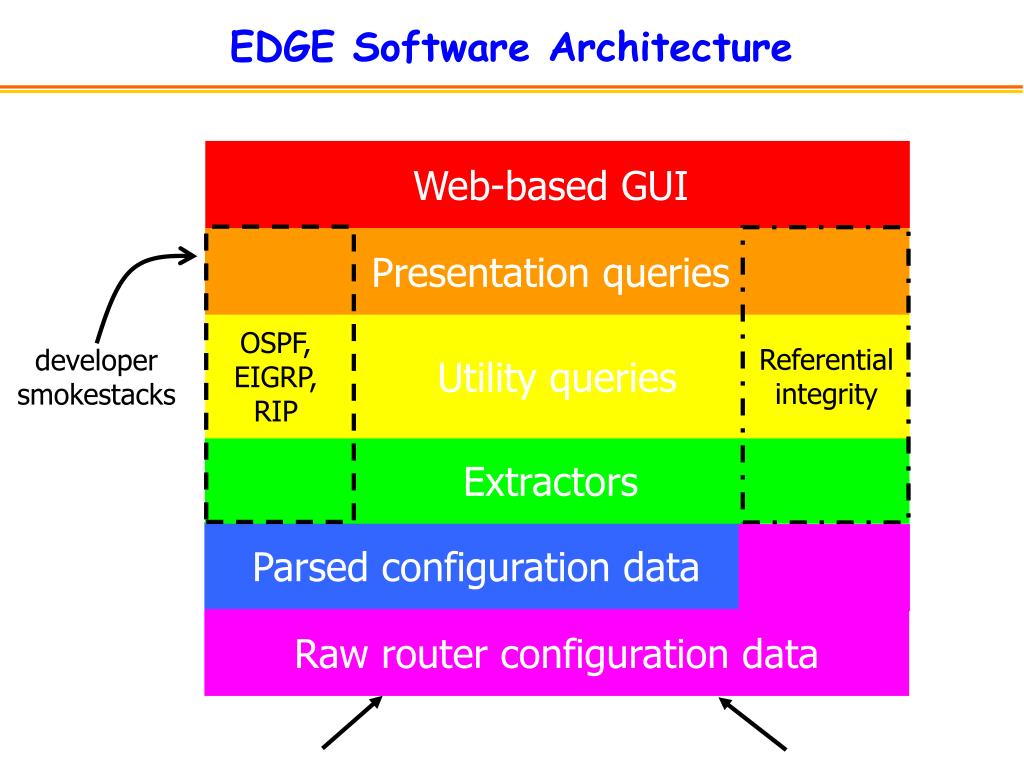 EDGE Software Architecture

Web-based GUI

Presentation queries

developer smokestacks

OSPF, EIGRP, RIP

Utility queries

Referential integrity

Extractors

Parsed configuration data

Raw router configuration data